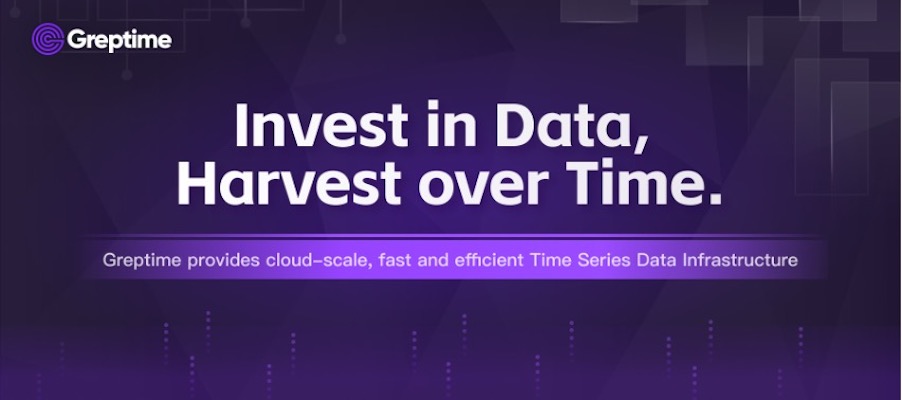 Greptime

Invest in Data,
Harvest over Time.

Greptime provides cloud-scale, fast and efficient Time Series Data Infrastructure